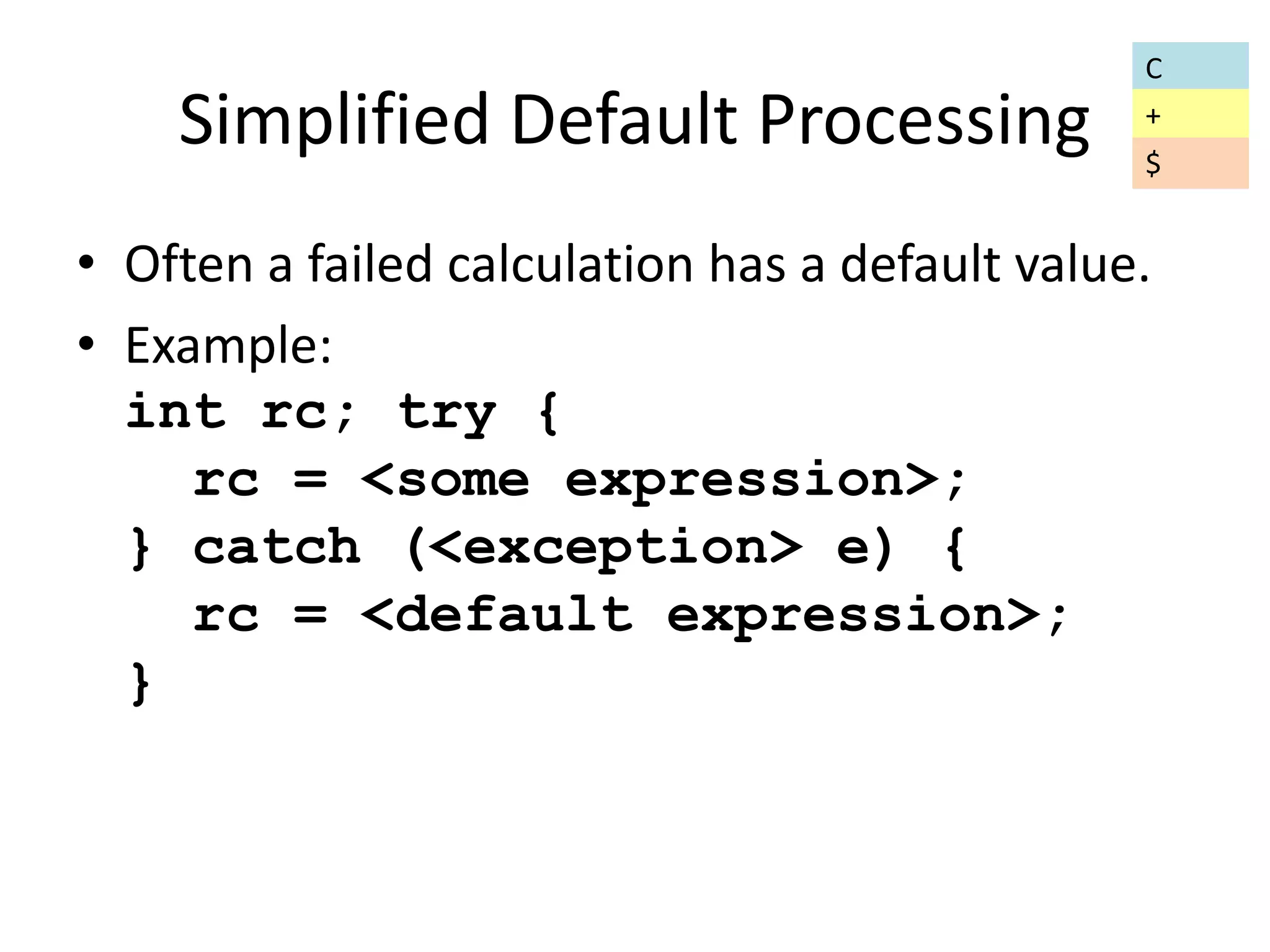 Simplified Default Processing

C
+
$

• Often a failed calculation has a default value.
• Example:
int rc; try {
  rc = <some expression>;
} catch (<exception> e) {
  rc = <default expression>;
}